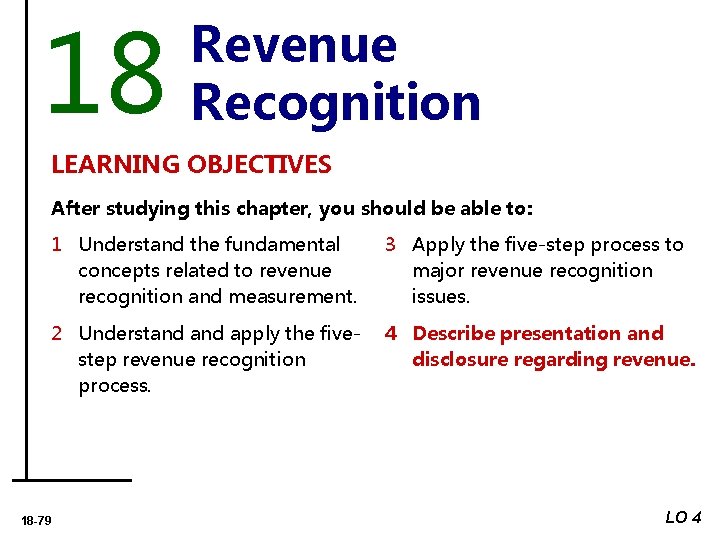 18 Revenue Recognition

LEARNING OBJECTIVES

After studying this chapter, you should be able to:

1 Understand the fundamental concepts related to revenue recognition and measurement.

2 Understand and apply the five-step revenue recognition process.

3 Apply the five-step process to major revenue recognition issues.

4 Describe presentation and disclosure regarding revenue.

18-79

LO 4